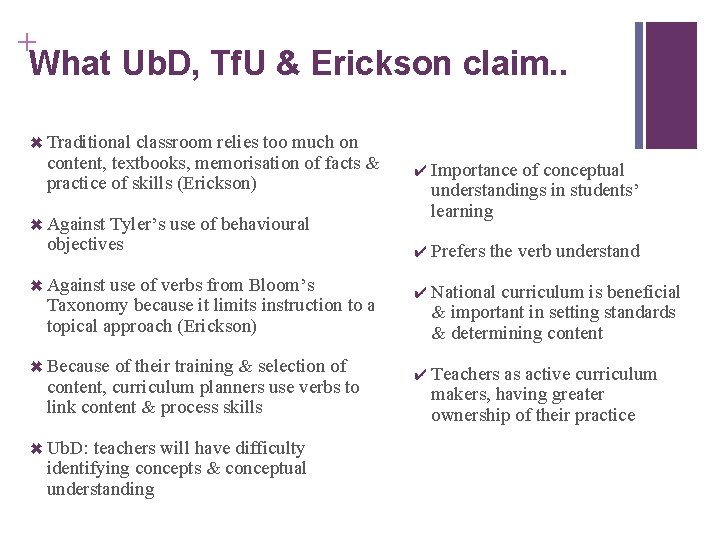 +
What UbD, TfU & Erickson claim..

✖ Traditional classroom relies too much on content, textbooks, memorisation of facts & practice of skills (Erickson)

✖ Against Tyler's use of behavioural objectives

✖ Against use of verbs from Bloom's Taxonomy because it limits instruction to a topical approach (Erickson)

✖ Because of their training & selection of content, curriculum planners use verbs to link content & process skills

✖ UbD: teachers will have difficulty identifying concepts & conceptual understanding

✔ Importance of conceptual understandings in students' learning

✔ Prefers the verb understand

✔ National curriculum is beneficial & important in setting standards & determining content

✔ Teachers as active curriculum makers, having greater ownership of their practice